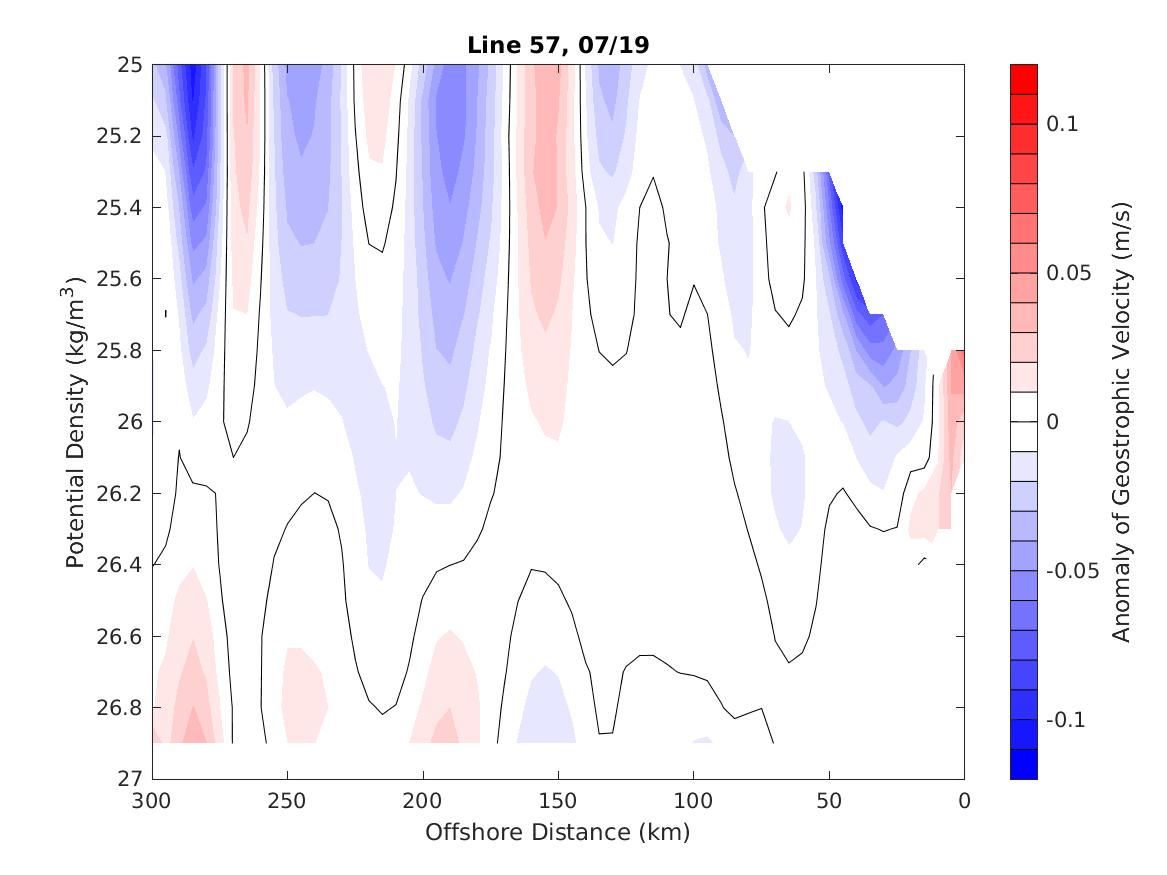 Line 57, 07/19

Potential Density (kg/m$^3$)

25
25.2
25.4
25.6
25.8
26
26.2
26.4
26.6
26.8
27

300
250
200
150
100
50
0

Offshore Distance (km)

0.1
0.05
0
-0.05
-0.1

Anomaly of Geostrophic Velocity (m/s)